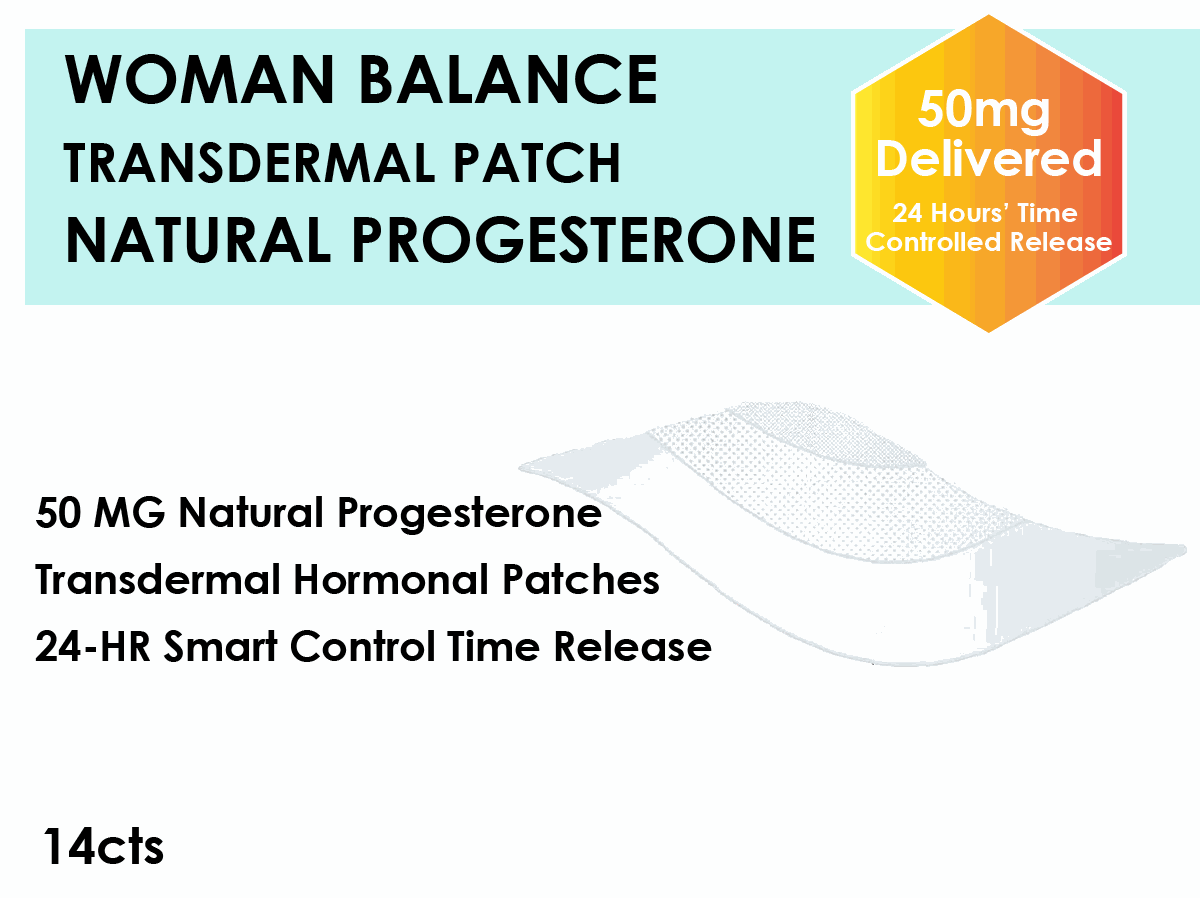 WOMAN BALANCE
TRANSDERMAL PATCH
NATURAL PROGESTERONE

50mg Delivered
24 Hours' Time Controlled Release

50 MG Natural Progesterone
Transdermal Hormonal Patches
24-HR Smart Control Time Release

14cts